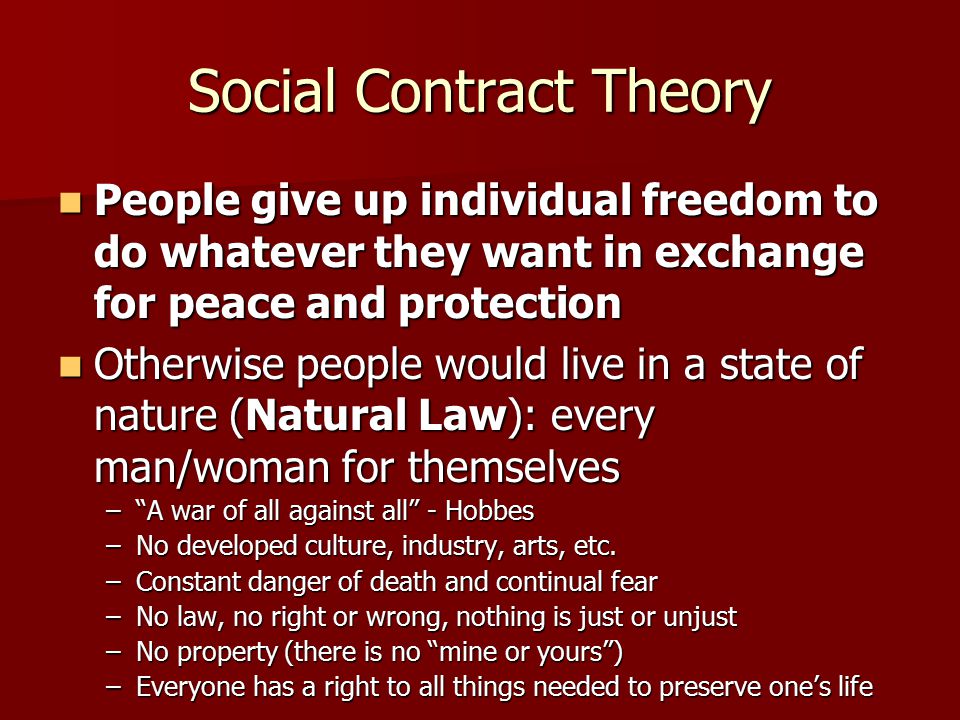 Social Contract Theory

People give up individual freedom to do whatever they want in exchange for peace and protection

Otherwise people would live in a state of nature (Natural Law): every man/woman for themselves

– “A war of all against all” - Hobbes
– No developed culture, industry, arts, etc.
– Constant danger of death and continual fear
– No law, no right or wrong, nothing is just or unjust
– No property (there is no “mine or yours”)
– Everyone has a right to all things needed to preserve one’s life